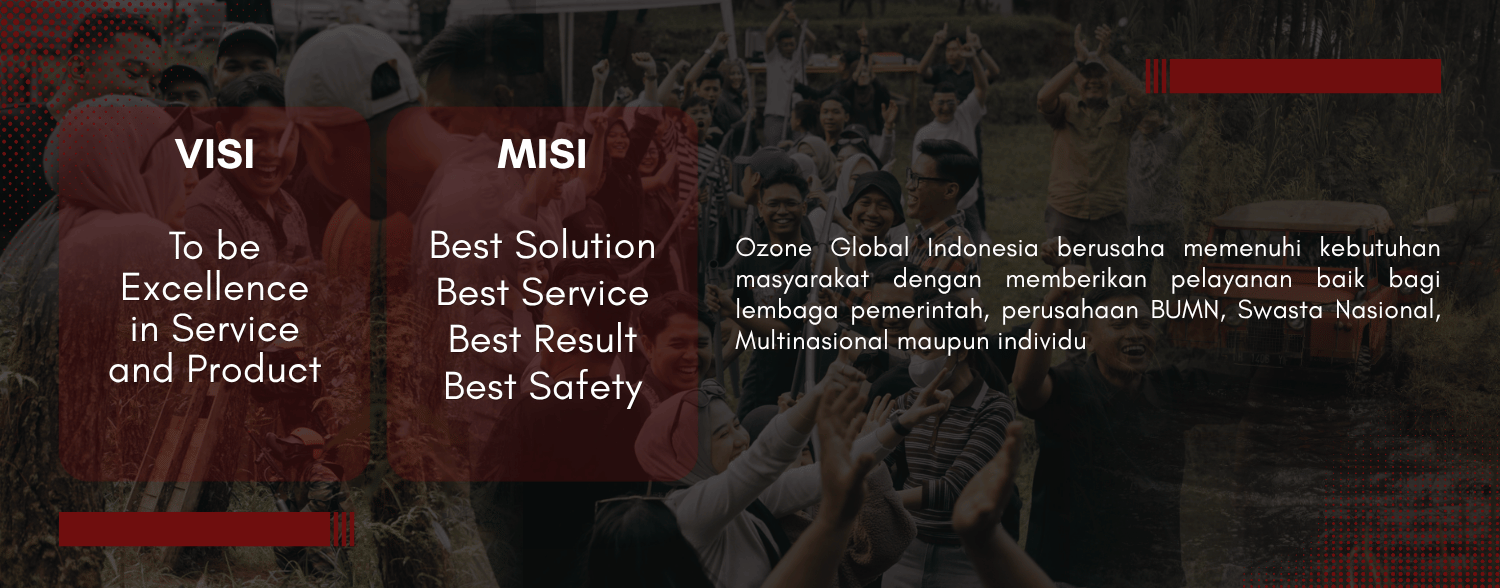 VISI

To be Excellence in Service and Product

MISI

Best Solution
Best Service
Best Result
Best Safety

Ozone Global Indonesia berusaha memenuhi kebutuhan masyarakat dengan memberikan pelayanan baik bagi lembaga pemerintah, perusahaan BUMN, Swasta Nasional, Multinasional maupun individu